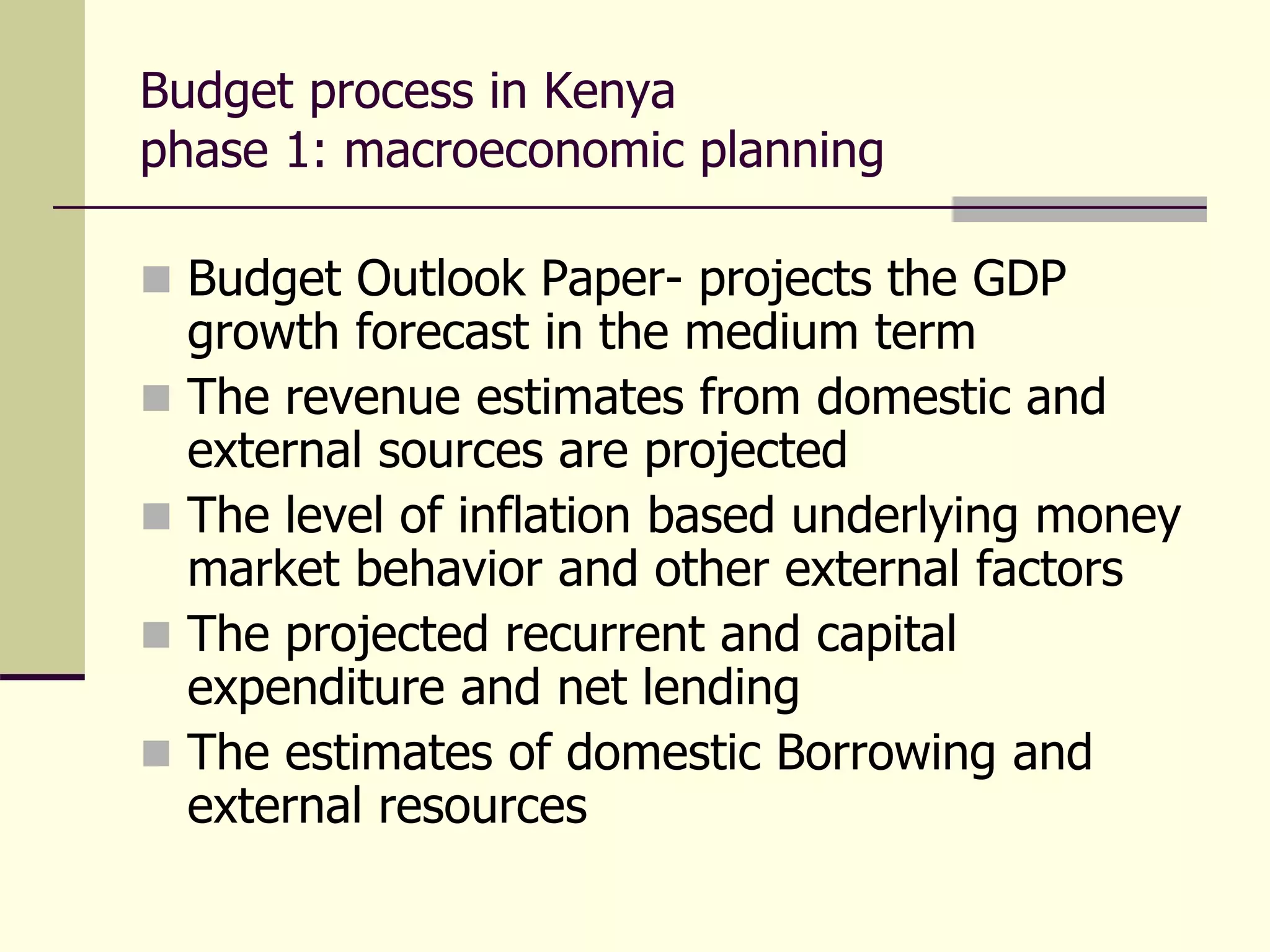 Budget process in Kenya
phase 1: macroeconomic planning

- Budget Outlook Paper- projects the GDP growth forecast in the medium term
- The revenue estimates from domestic and external sources are projected
- The level of inflation based underlying money market behavior and other external factors
- The projected recurrent and capital expenditure and net lending
- The estimates of domestic Borrowing and external resources